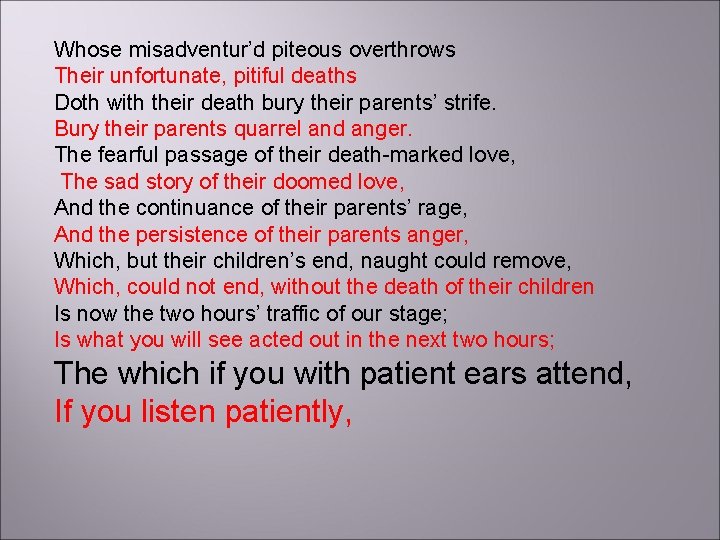 Whose misadventur'd piteous overthrows
Their unfortunate, pitiful deaths
Doth with their death bury their parents' strife.
Bury their parents quarrel and anger.
The fearful passage of their death-marked love,
The sad story of their doomed love,
And the continuance of their parents' rage,
And the persistence of their parents anger,
Which, but their children's end, naught could remove,
Which, could not end, without the death of their children
Is now the two hours' traffic of our stage;
Is what you will see acted out in the next two hours;
The which if you with patient ears attend,
If you listen patiently,